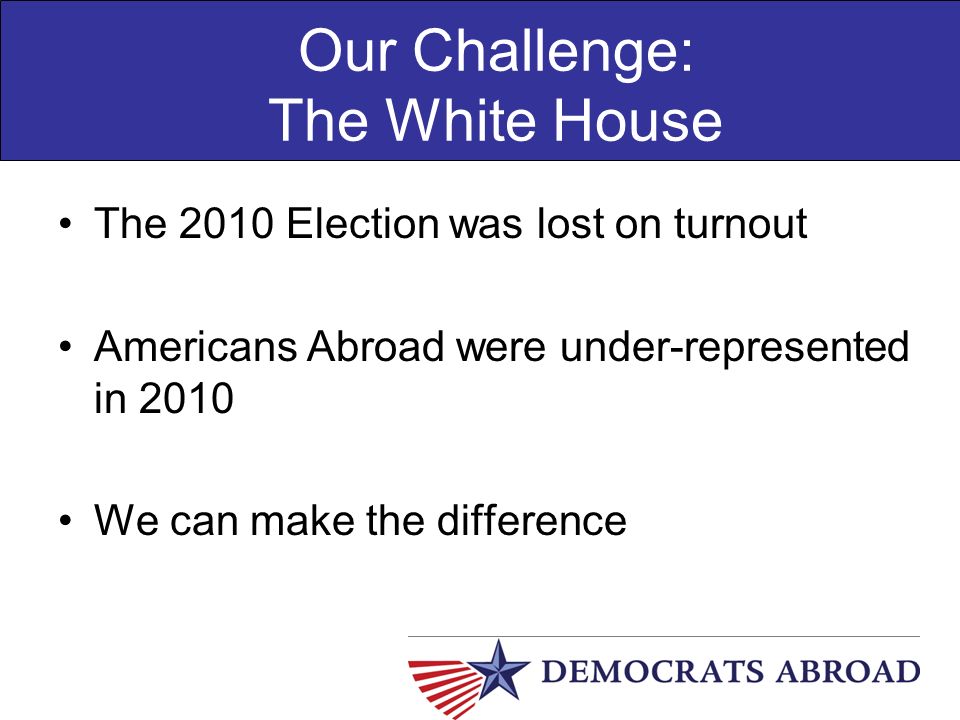 Our Challenge:
The White House

• The 2010 Election was lost on turnout

• Americans Abroad were under-represented in 2010

• We can make the difference

DEMOCRATS ABROAD